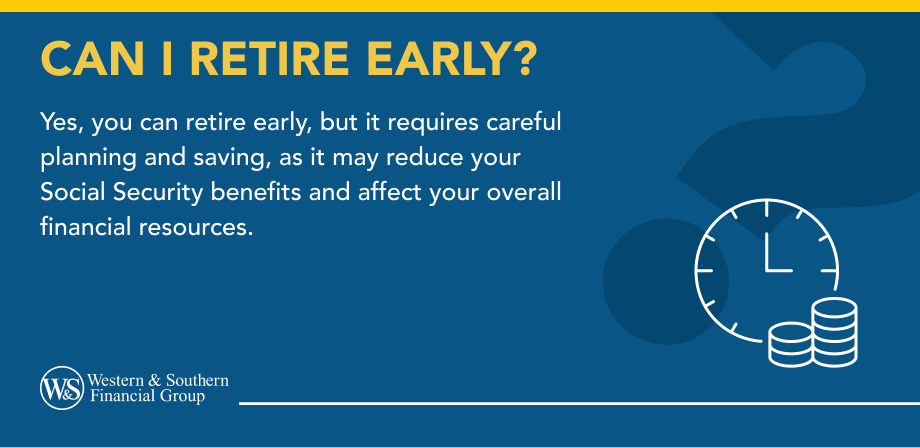 CAN I RETIRE EARLY?

Yes, you can retire early, but it requires careful planning and saving, as it may reduce your Social Security benefits and affect your overall financial resources.

W&S Western & Southern Financial Group